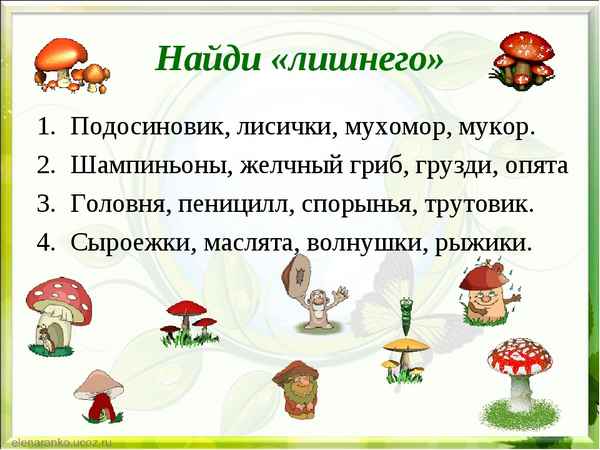 Найди «лишнего»

1. Подосиновик, лисички, мухомор, мукор.
2. Шампиньоны, желчный гриб, грузди, опята
3. Головня, пеницилл, спорынья, трутовик.
4. Сыроежки, маслята, волнушки, рыжики.

elenaranko.ucoz.ru